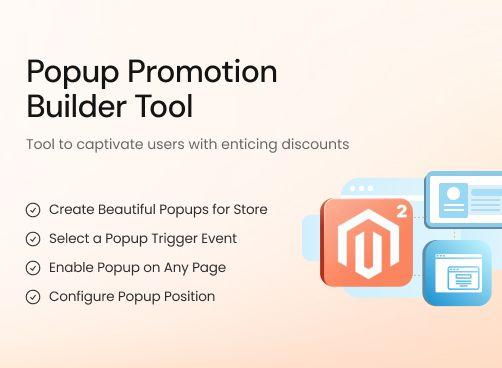 Popup Promotion Builder Tool

Tool to captivate users with enticing discounts

Create Beautiful Popups for Store

Select a Popup Trigger Event

Enable Popup on Any Page

Configure Popup Position

2